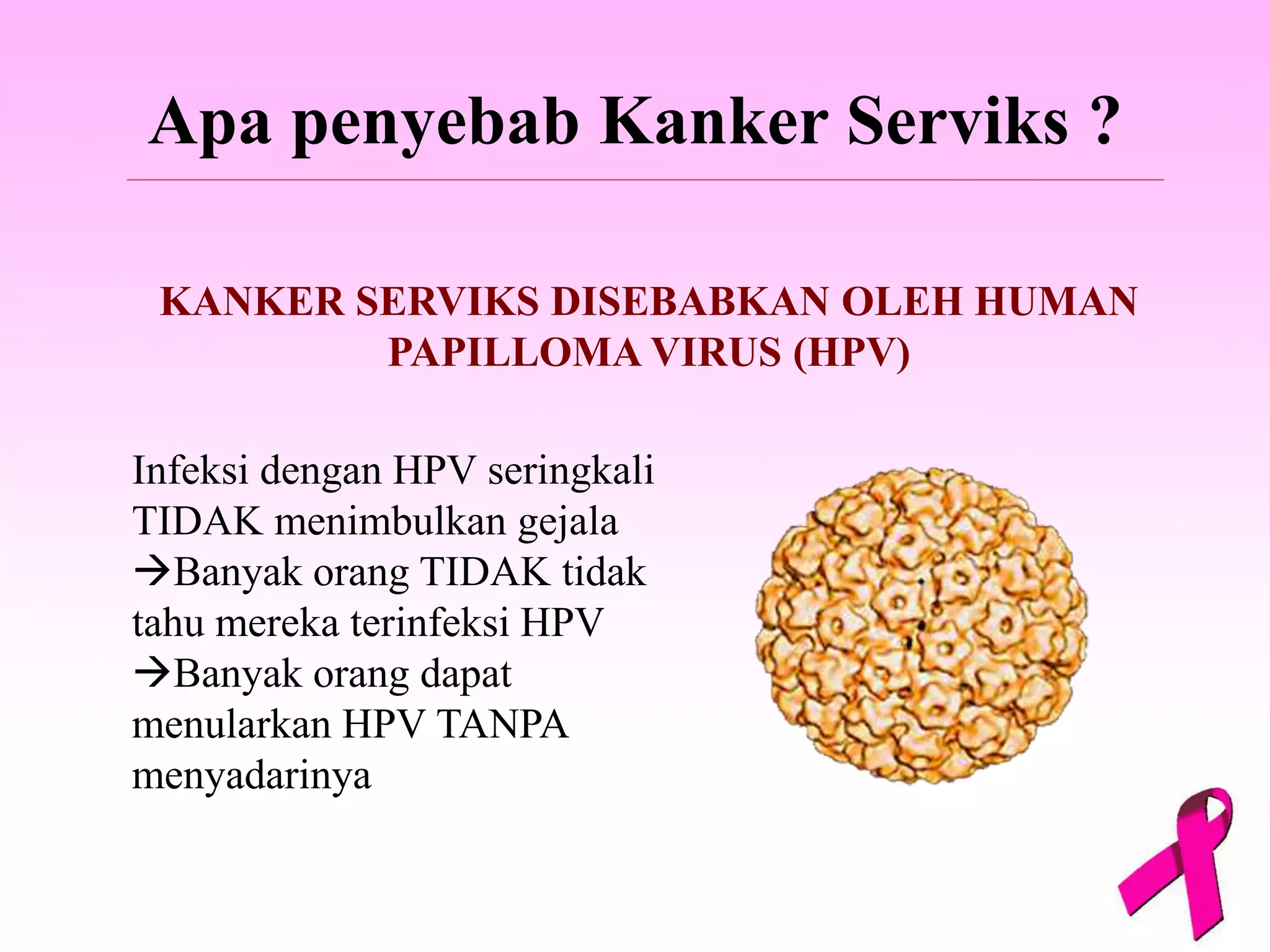 Apa penyebab Kanker Serviks ?

KANKER SERVIKS DISEBABKAN OLEH HUMAN PAPILLOMA VIRUS (HPV)

Infeksi dengan HPV seringkali TIDAK menimbulkan gejala
→Banyak orang TIDAK tidak tahu mereka terinfeksi HPV
→Banyak orang dapat menularkan HPV TANPA menyadarinya